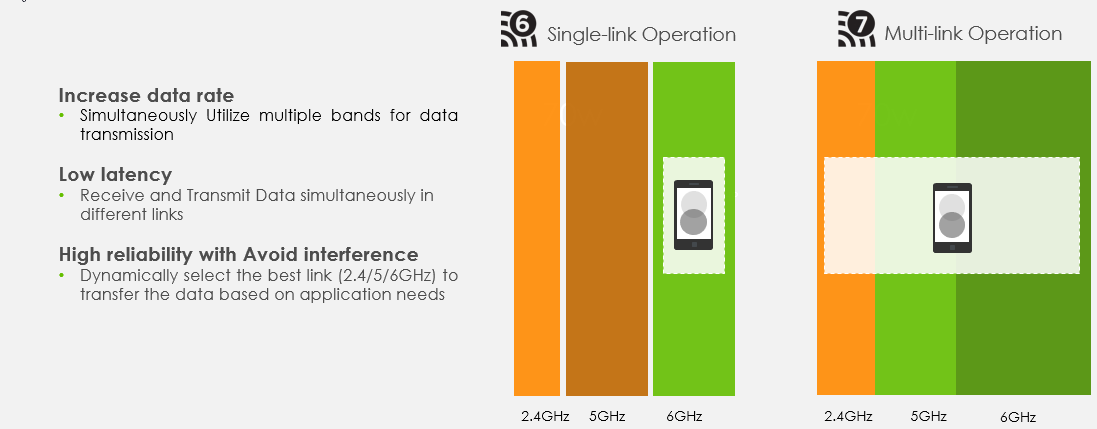 Increase data rate
• Simultaneously Utilize multiple bands for data transmission

Low latency
• Receive and Transmit Data simultaneously in different links

High reliability with Avoid interference
• Dynamically select the best link (2.4/5/6GHz) to transfer the data based on application needs

6 Single-link Operation

2.4GHz 5GHz 6GHz

7 Multi-link Operation

2.4GHz 5GHz 6GHz